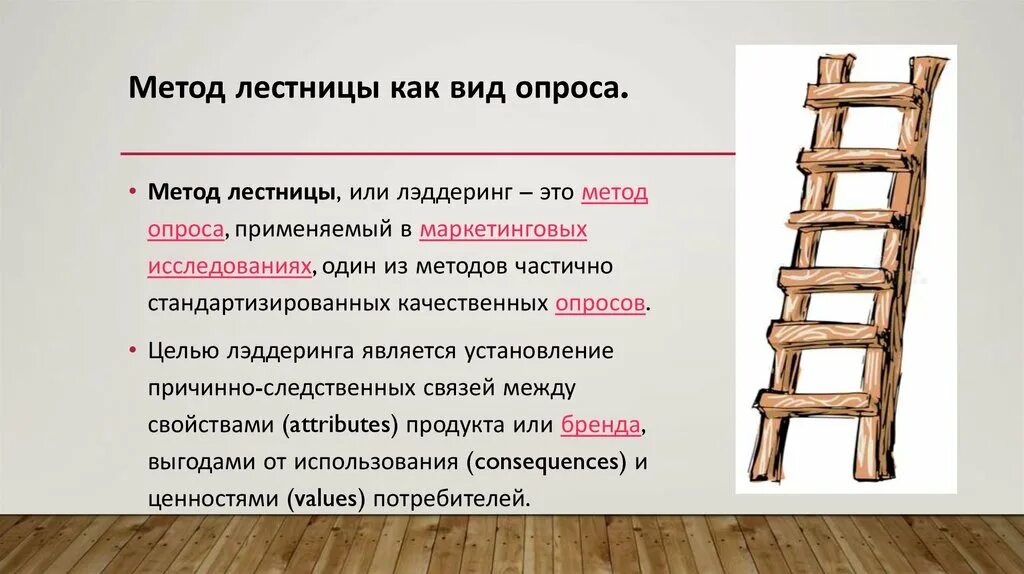 Метод лестницы как вид опроса.

• Метод лестницы, или лэддеринг – это метод опроса, применяемый в маркетинговых исследованиях, один из методов частично стандартизированных качественных опросов.

• Целью лэддеринга является установление причинно-следственных связей между свойствами (attributes) продукта или бренда, выгодами от использования (consequences) и ценностями (values) потребителей.